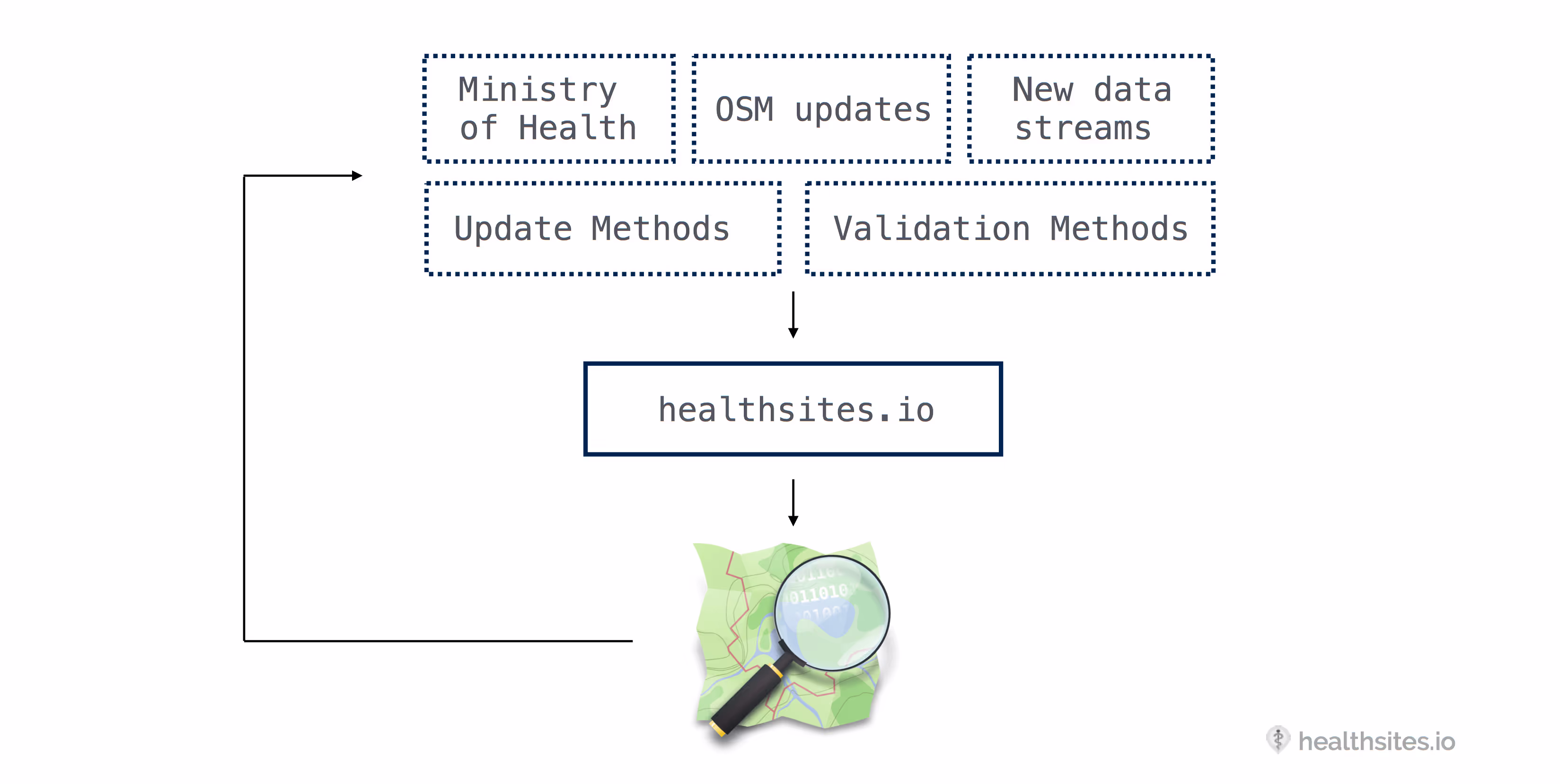 Ministry of Health

OSM updates

New data streams

Update Methods

Validation Methods

healthsites.io

011010

healthsites.io